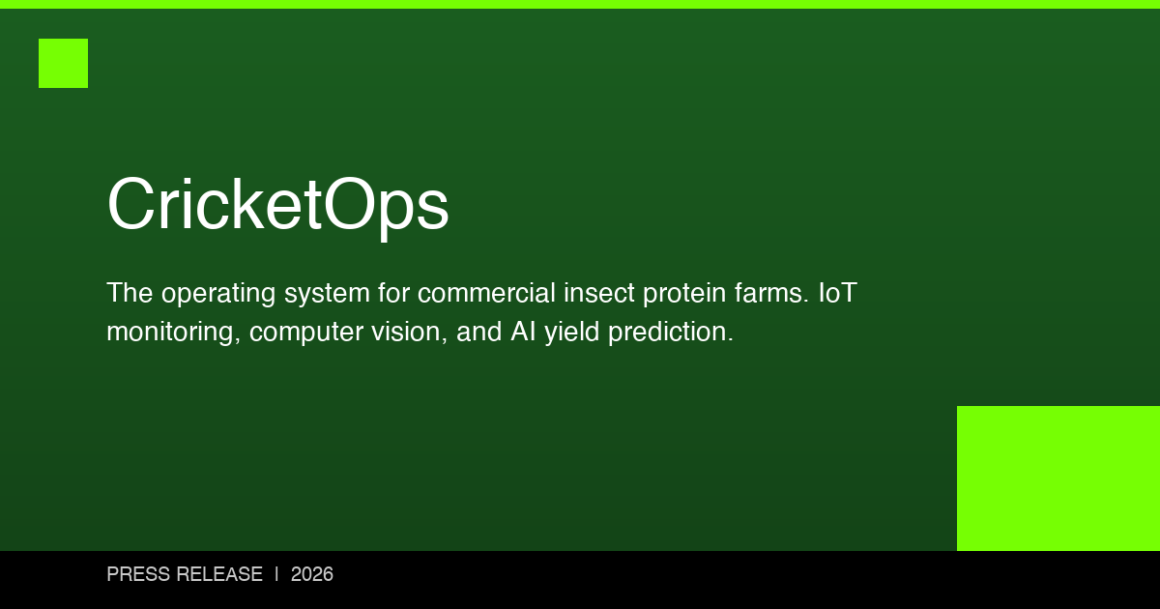 CricketOps

The operating system for commercial insect protein farms. IoT monitoring, computer vision, and AI yield prediction.

PRESS RELEASE | 2026